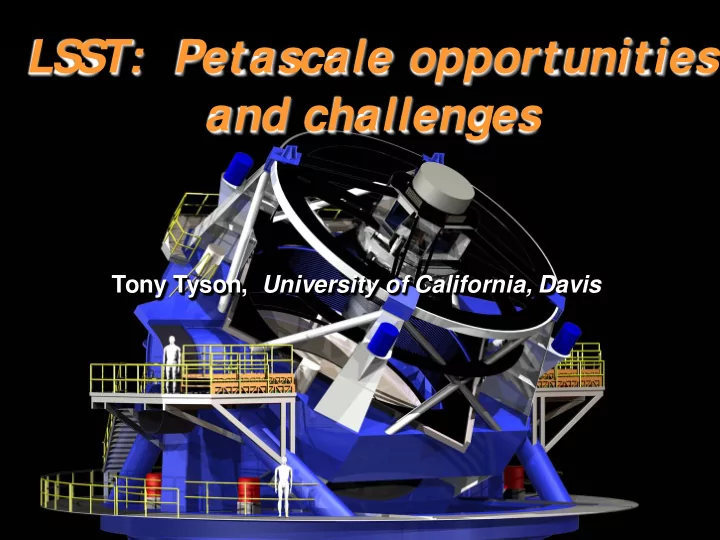 LSST: Petascale opportunities and challenges

Tony Tyson, University of California, Davis